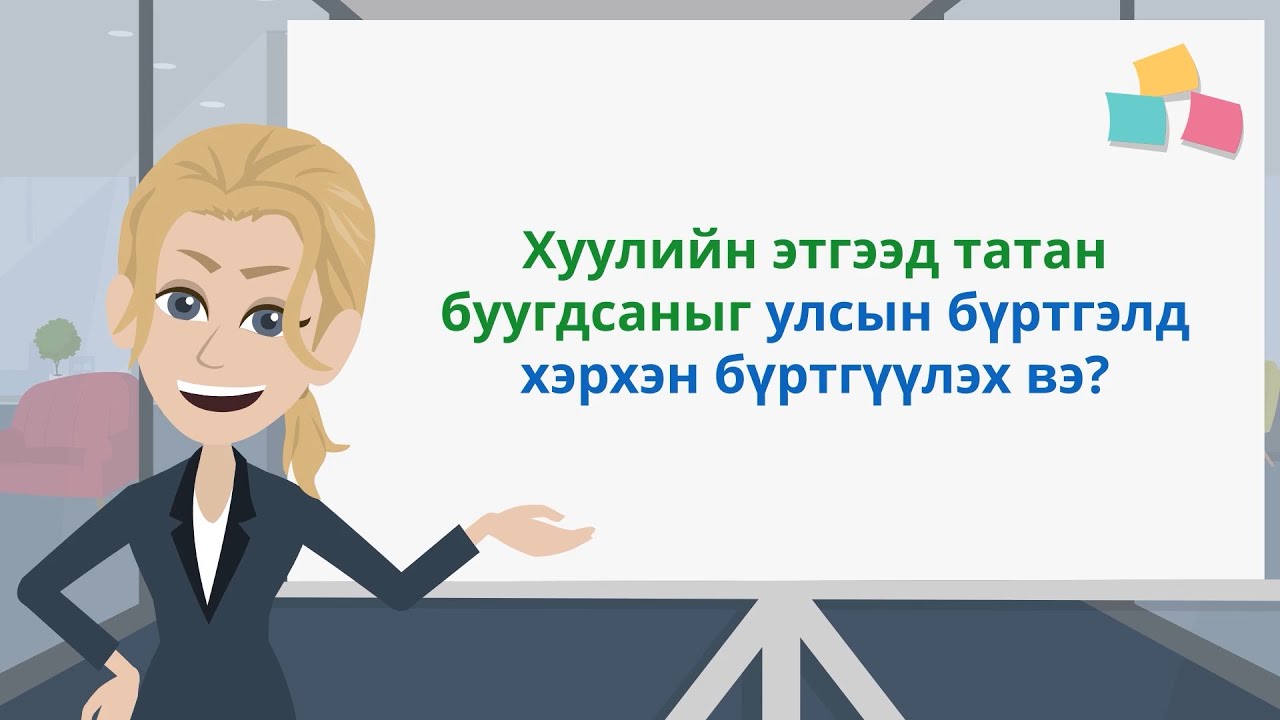 Хуулийн этгээд татан буугдсаныг улсын бүртгэлд хэрхэн бүртгүүлэх вэ?